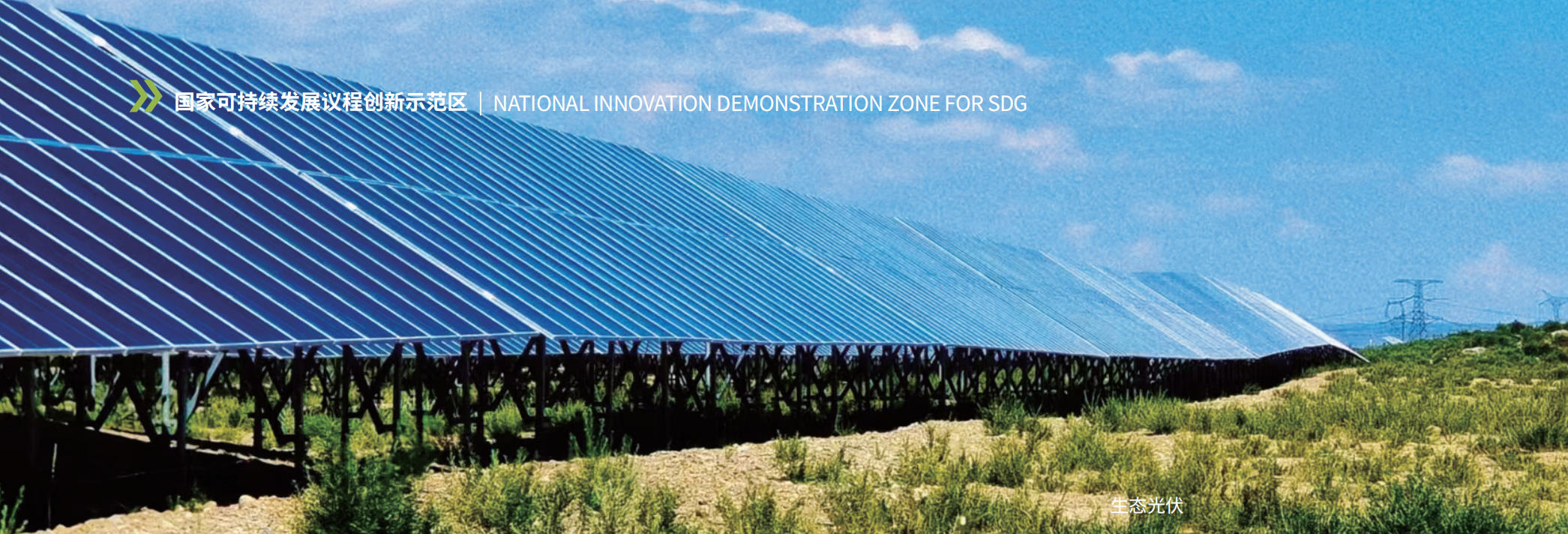 国家可持续发展议程创新示范区 | NATIONAL INNOVATION DEMONSTRATION ZONE FOR SDG

生态光伏